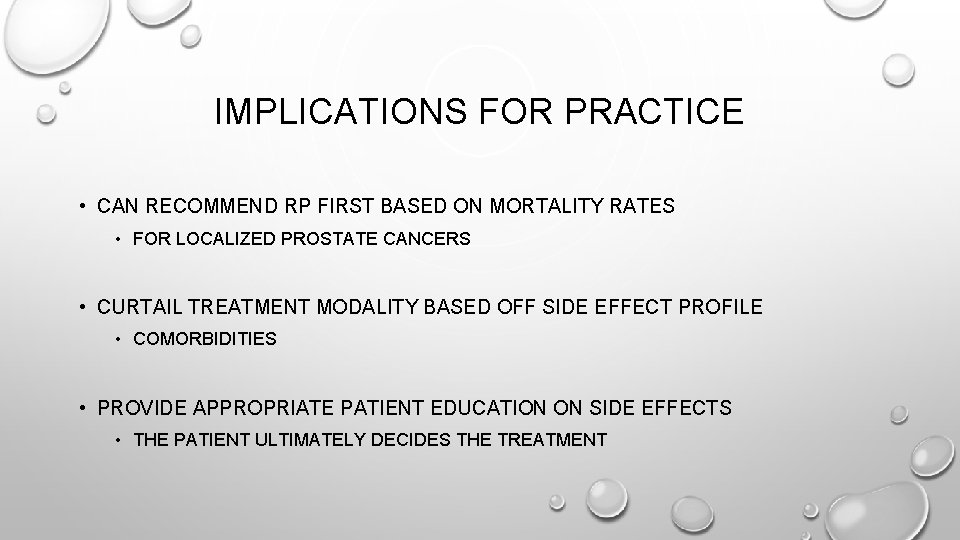 IMPLICATIONS FOR PRACTICE

• CAN RECOMMEND RP FIRST BASED ON MORTALITY RATES
  • FOR LOCALIZED PROSTATE CANCERS

• CURTAIL TREATMENT MODALITY BASED OFF SIDE EFFECT PROFILE
  • COMORBIDITIES

• PROVIDE APPROPRIATE PATIENT EDUCATION ON SIDE EFFECTS
  • THE PATIENT ULTIMATELY DECIDES THE TREATMENT